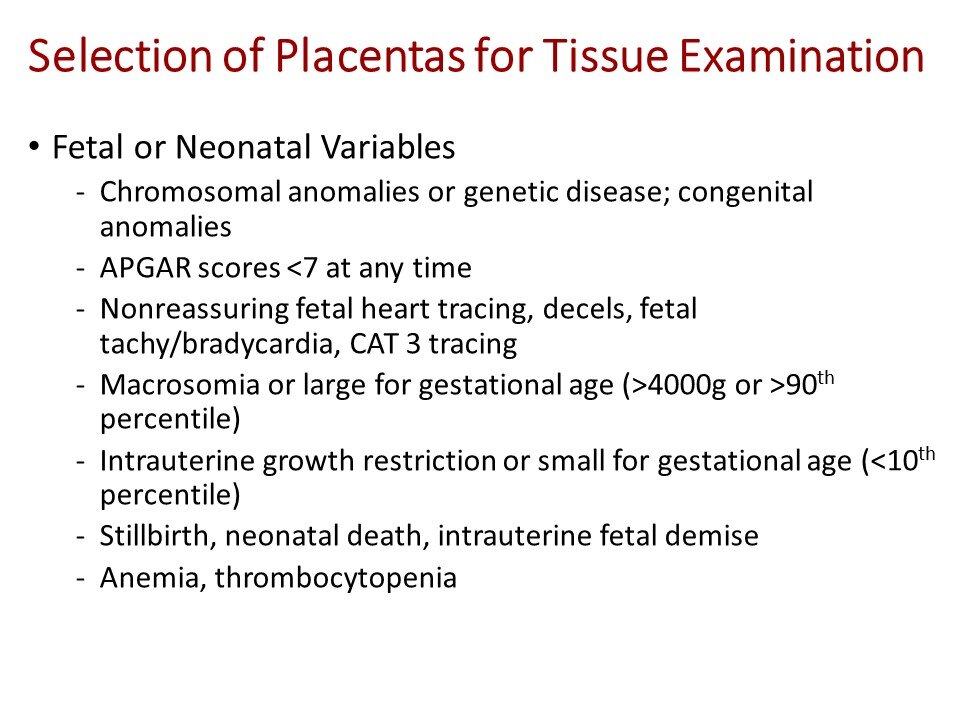 Selection of Placentas for Tissue Examination

• Fetal or Neonatal Variables
 - Chromosomal anomalies or genetic disease; congenital anomalies
 - APGAR scores <7 at any time
 - Nonreassuring fetal heart tracing, decels, fetal tachy/bradycardia, CAT 3 tracing
 - Macrosomia or large for gestational age (>4000g or >90$^{th}$ percentile)
 - Intrauterine growth restriction or small for gestational age (<10$^{th}$ percentile)
 - Stillbirth, neonatal death, intrauterine fetal demise
 - Anemia, thrombocytopenia